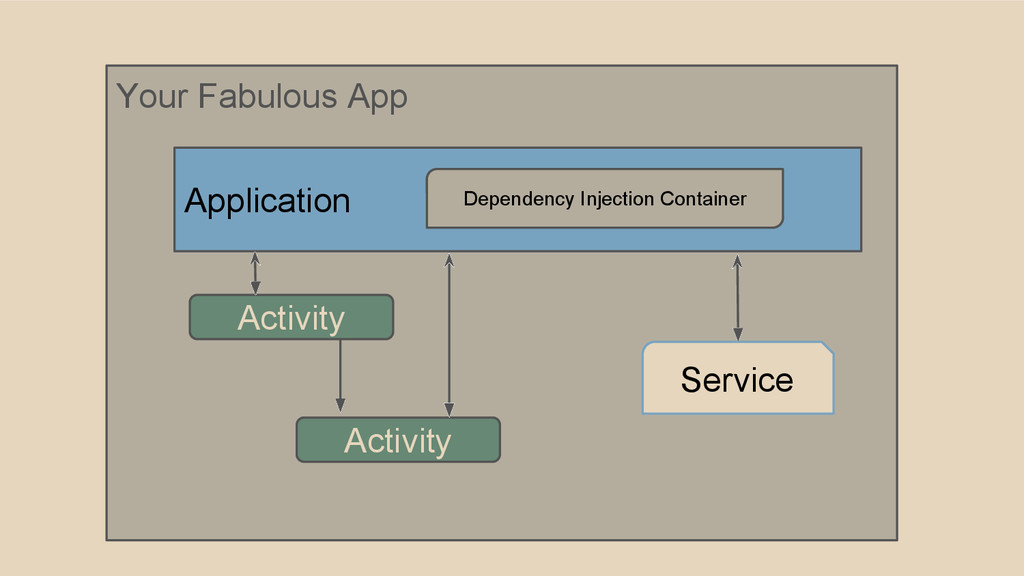 Your Fabulous App

Application

Dependency Injection Container

Activity

Activity

Service